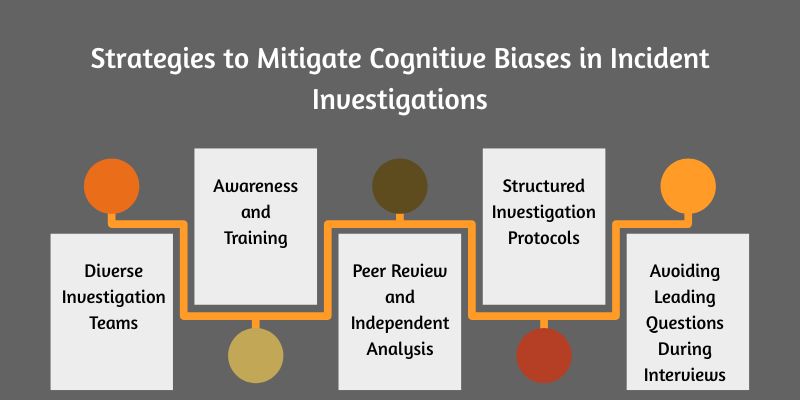 Strategies to Mitigate Cognitive Biases in Incident Investigations

Diverse Investigation Teams

Awareness and Training

Peer Review and Independent Analysis

Structured Investigation Protocols

Avoiding Leading Questions During Interviews